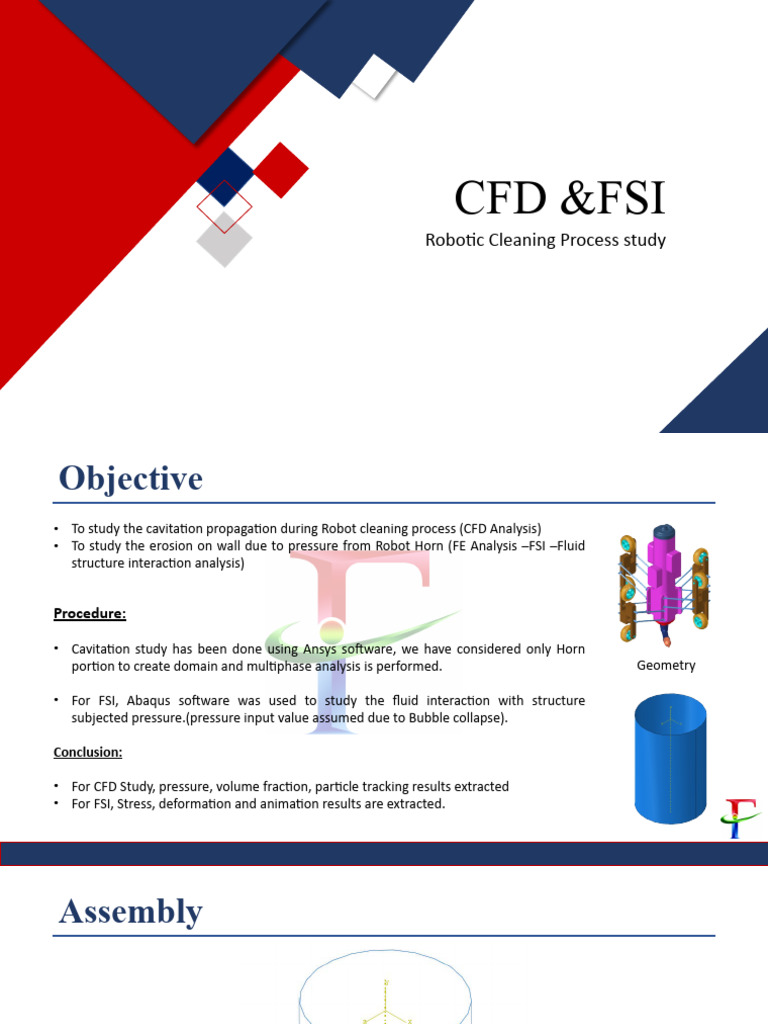 CFD &FSI

Robotic Cleaning Process study

Objective

• To study the cavitation propagation during Robot cleaning process (CFD Analysis)
• To study the erosion on wall due to pressure from Robot Horn (FE Analysis –FSI –Fluid structure interaction analysis)

Procedure:

• Cavitation study has been done using Ansys software, we have considered only Horn portion to create domain and multiphase analysis is performed.

• For FSI, Abaqus software was used to study the fluid interaction with structure subjected pressure.(pressure input value assumed due to Bubble collapse).

Conclusion:

• For CFD Study, pressure, volume fraction, particle tracking results extracted
• For FSI, Stress, deformation and animation results are extracted.

Geometry

Assembly